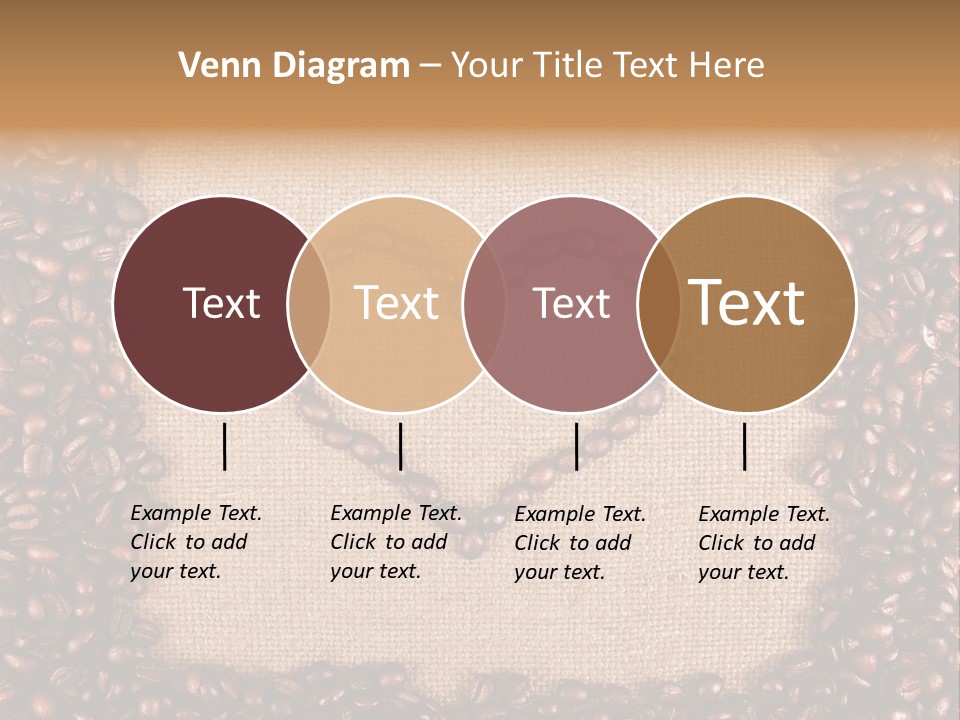 Venn Diagram – Your Title Text Here

Text

Text

Text

Text

Example Text. Click to add your text.

Example Text. Click to add your text.

Example Text. Click to add your text.

Example Text. Click to add your text.